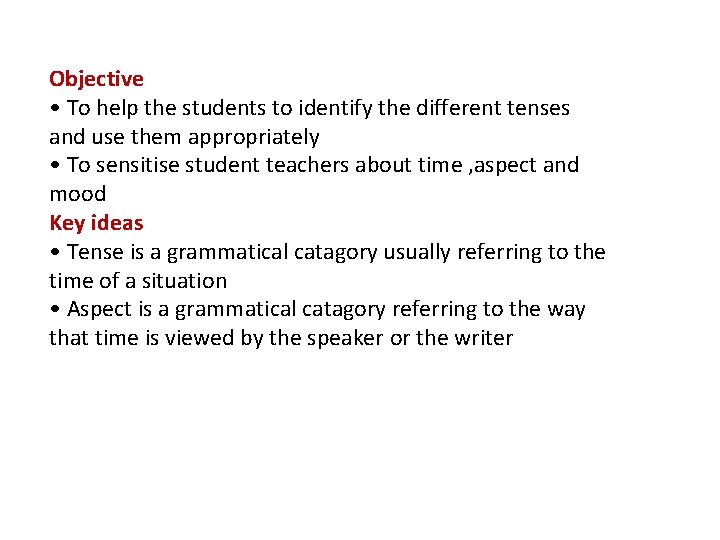 Objective
• To help the students to identify the different tenses and use them appropriately
• To sensitise student teachers about time ,aspect and mood
Key ideas
• Tense is a grammatical catagory usually referring to the time of a situation
• Aspect is a grammatical catagory referring to the way that time is viewed by the speaker or the writer